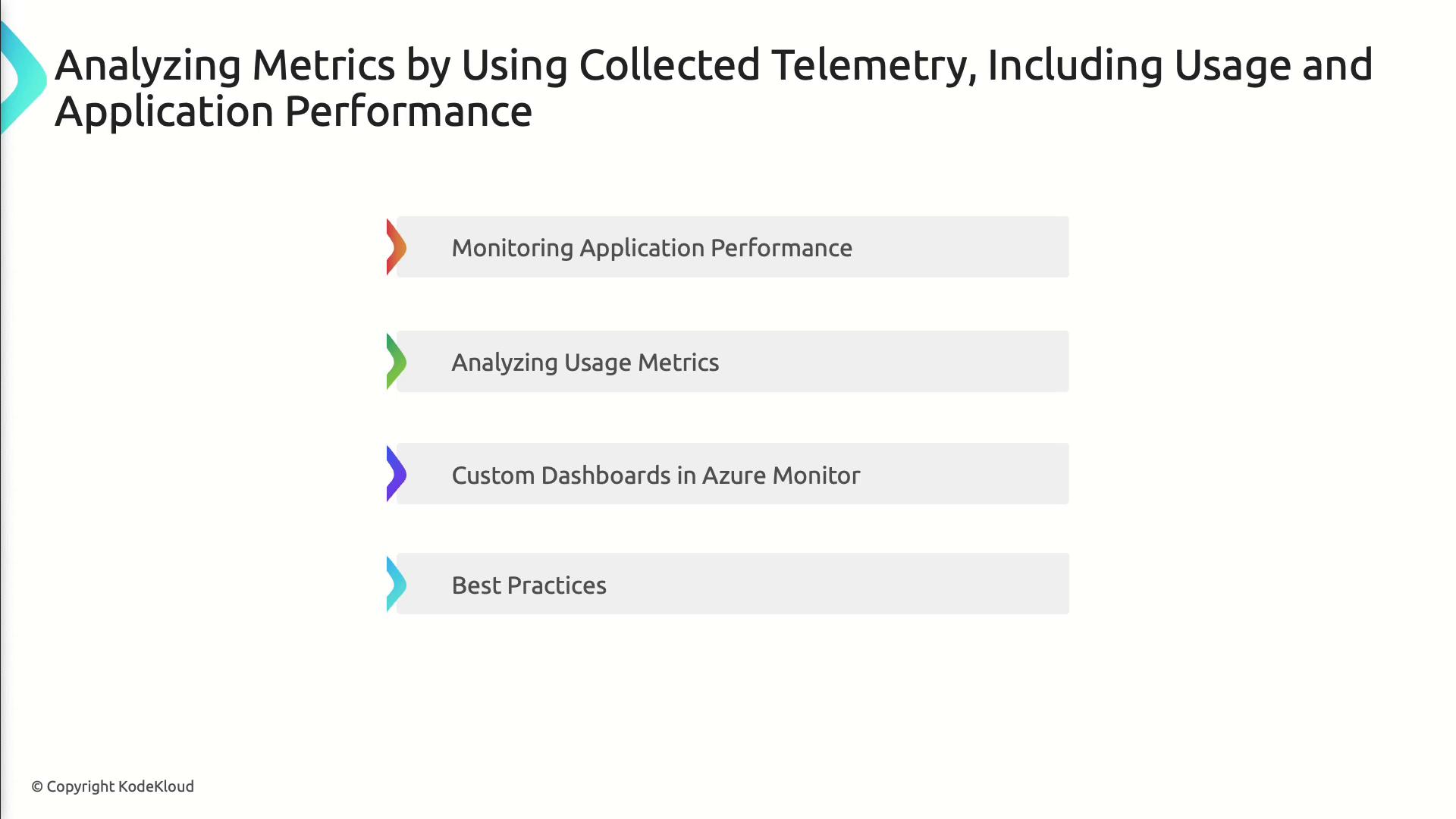 Analyzing Metrics by Using Collected Telemetry, Including Usage and Application Performance

Monitoring Application Performance

Analyzing Usage Metrics

Custom Dashboards in Azure Monitor

Best Practices

© Copyright KodeKloud